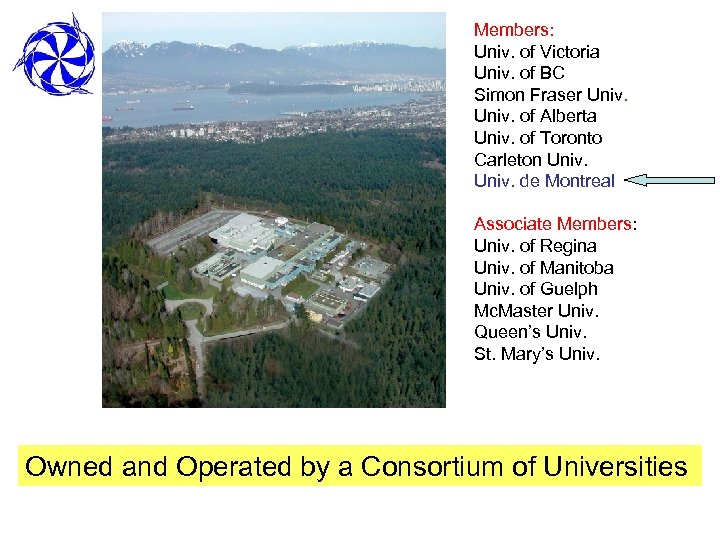 Members:
Univ. of Victoria
Univ. of BC
Simon Fraser Univ.
Univ. of Alberta
Univ. of Toronto
Carleton Univ.
Univ. de Montreal

Associate Members:
Univ. of Regina
Univ. of Manitoba
Univ. of Guelph
McMaster Univ.
Queen's Univ.
St. Mary's Univ.

Owned and Operated by a Consortium of Universities